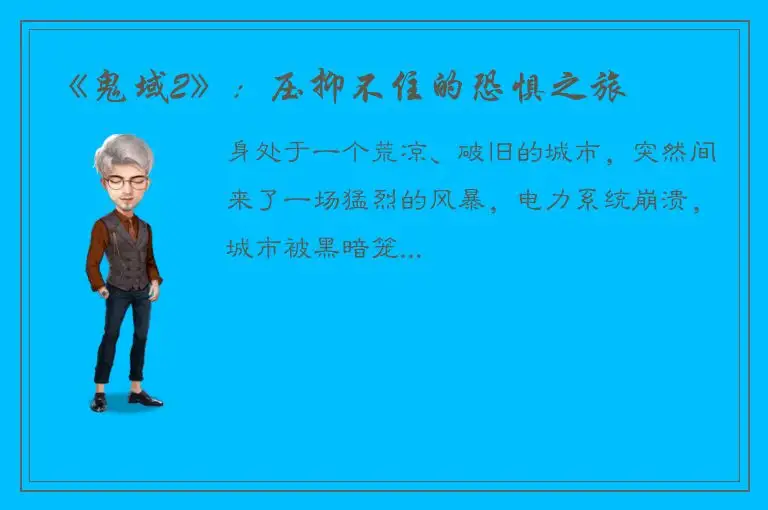 《鬼域2》：压抑不住的恐惧之旅

身处于一个荒凉、破旧的城市，突然间来了一场猛烈的风暴，电力系统崩溃，城市被黑暗笼...